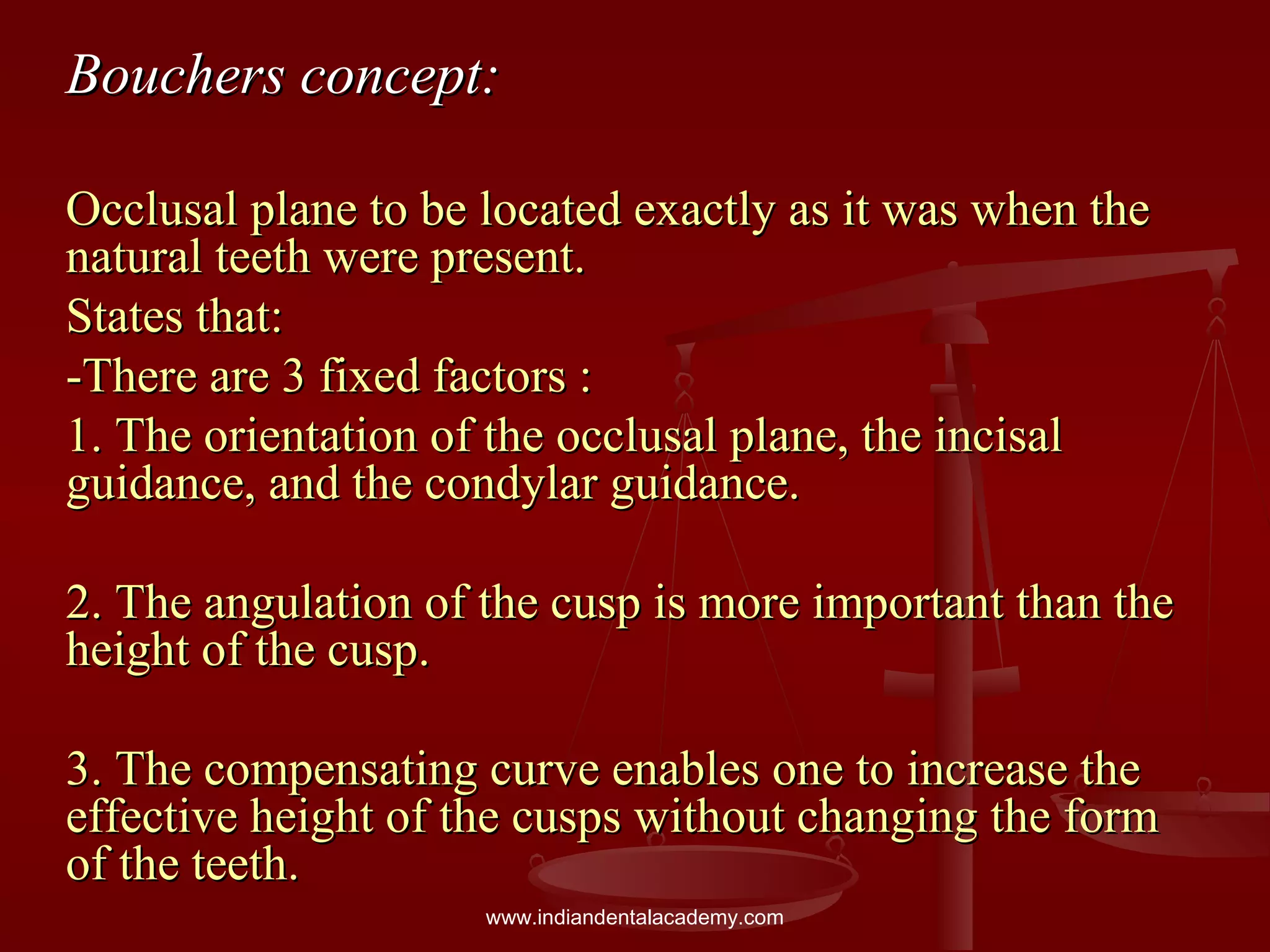 Bouchers concept:

Occlusal plane to be located exactly as it was when the natural teeth were present.

States that:

-There are 3 fixed factors :

1. The orientation of the occlusal plane, the incisal guidance, and the condylar guidance.

2. The angulation of the cusp is more important than the height of the cusp.

3. The compensating curve enables one to increase the effective height of the cusps without changing the form of the teeth.

www.indiandentalacademy.com